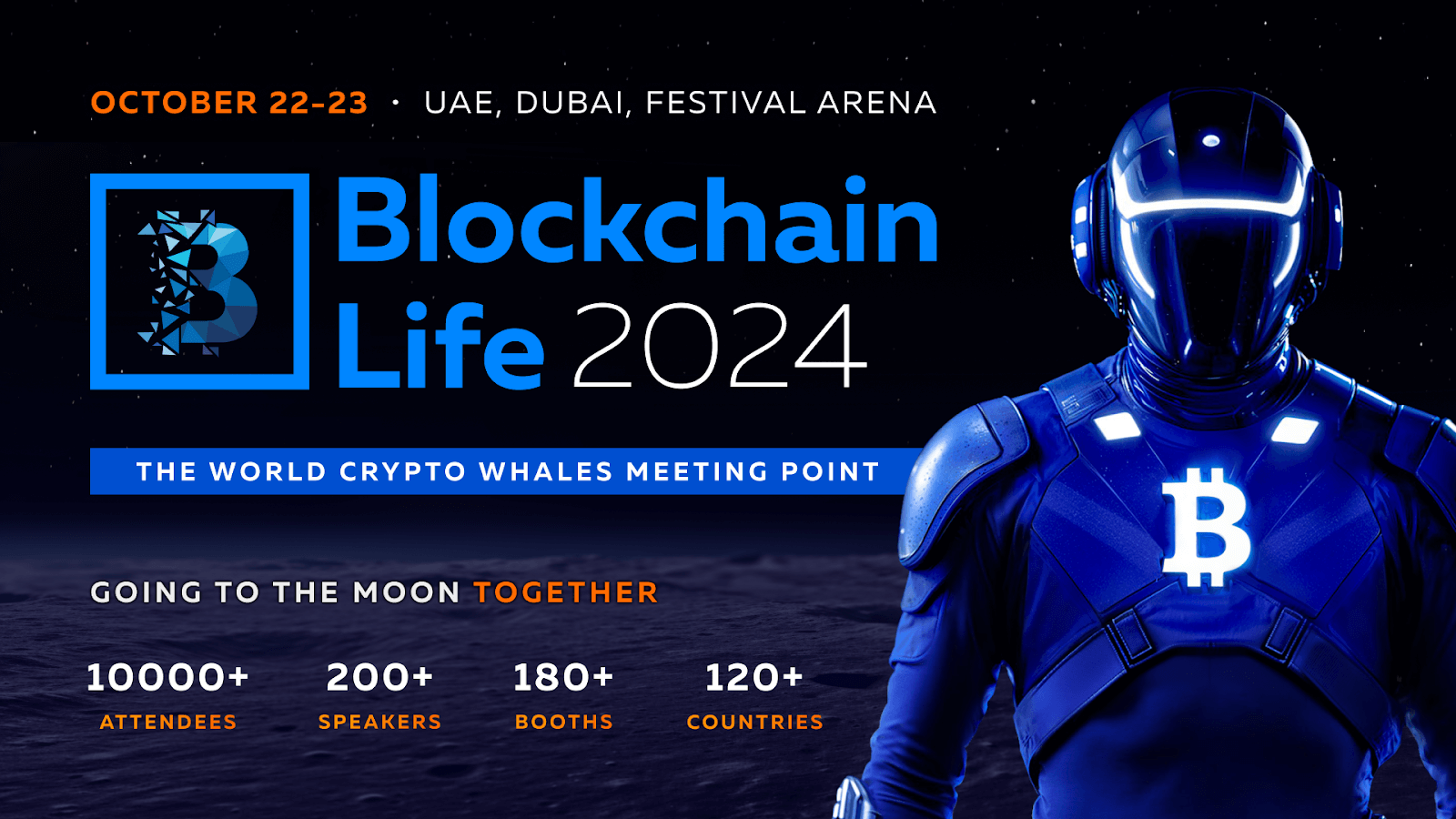 OCTOBER 22-23 · UAE, DUBAI, FESTIVAL ARENA

Blockchain Life 2024

THE WORLD CRYPTO WHALES MEETING POINT

GOING TO THE MOON TOGETHER

10000+ ATTENDEES

200+ SPEAKERS

180+ BOOTHS

120+ COUNTRIES